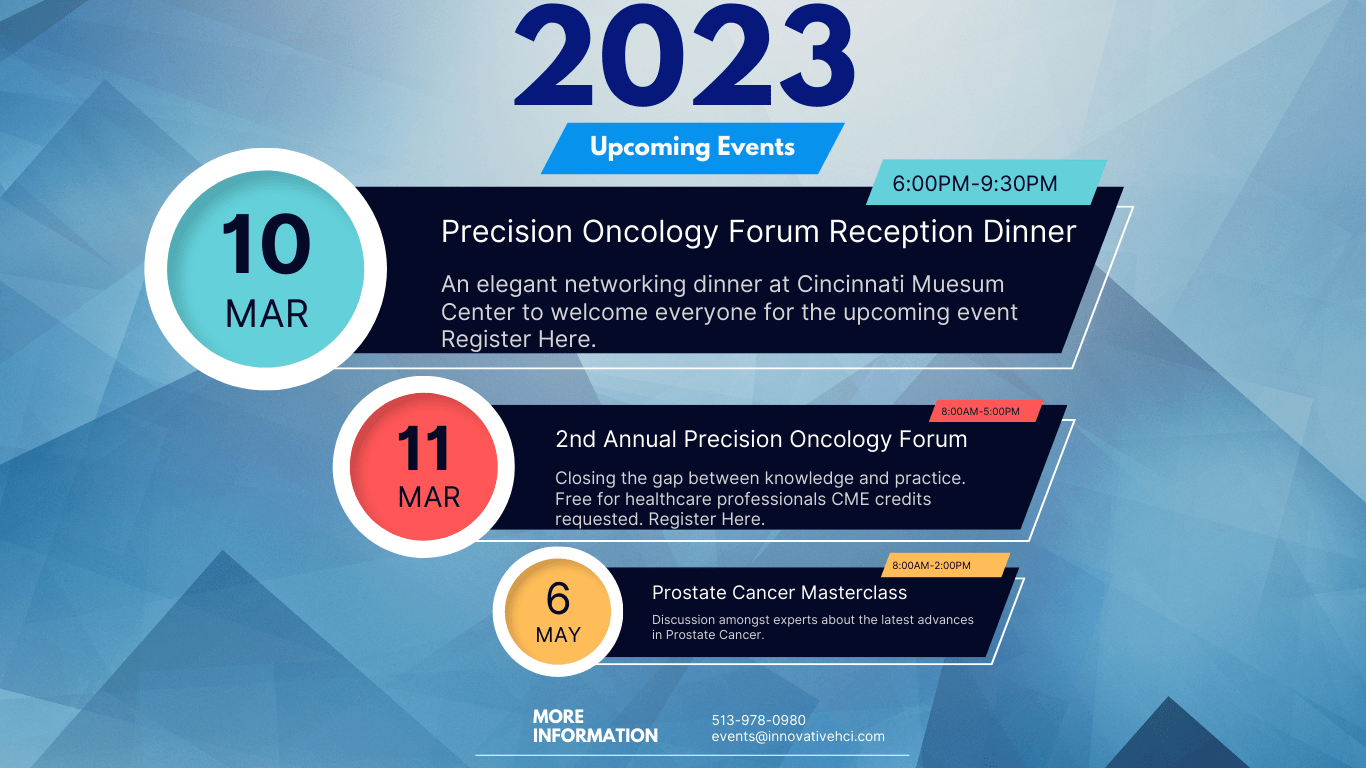 2023

Upcoming Events

10
MAR

6:00PM-9:30PM

Precision Oncology Forum Reception Dinner

An elegant networking dinner at Cincinnati Muesum Center to welcome everyone for the upcoming event Register Here.

11
MAR

8:00AM-5:00PM

2nd Annual Precision Oncology Forum

Closing the gap between knowledge and practice. Free for healthcare professionals CME credits requested. Register Here.

6
MAY

8:00AM-2:00PM

Prostate Cancer Masterclass

Discussion amongst experts about the latest advances in Prostate Cancer.

MORE INFORMATION

513-978-0980
events@innovativehci.com